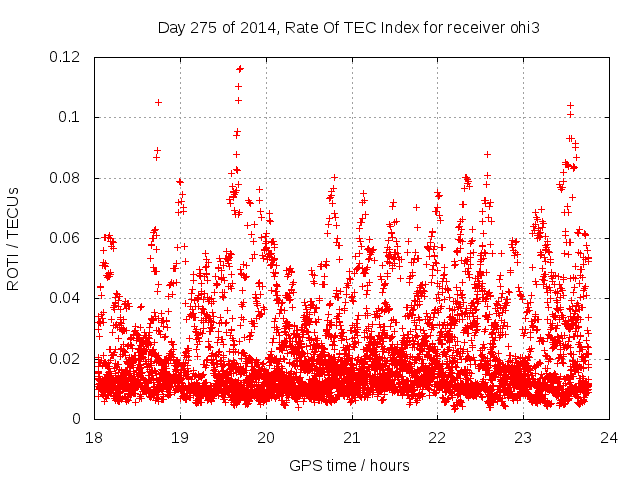 Day 275 of 2014, Rate Of TEC Index for receiver ohi3

ROTI / TECUs

0.12
0.1
0.08
0.06
0.04
0.02
0

18 19 20 21 22 23 24

GPS time / hours